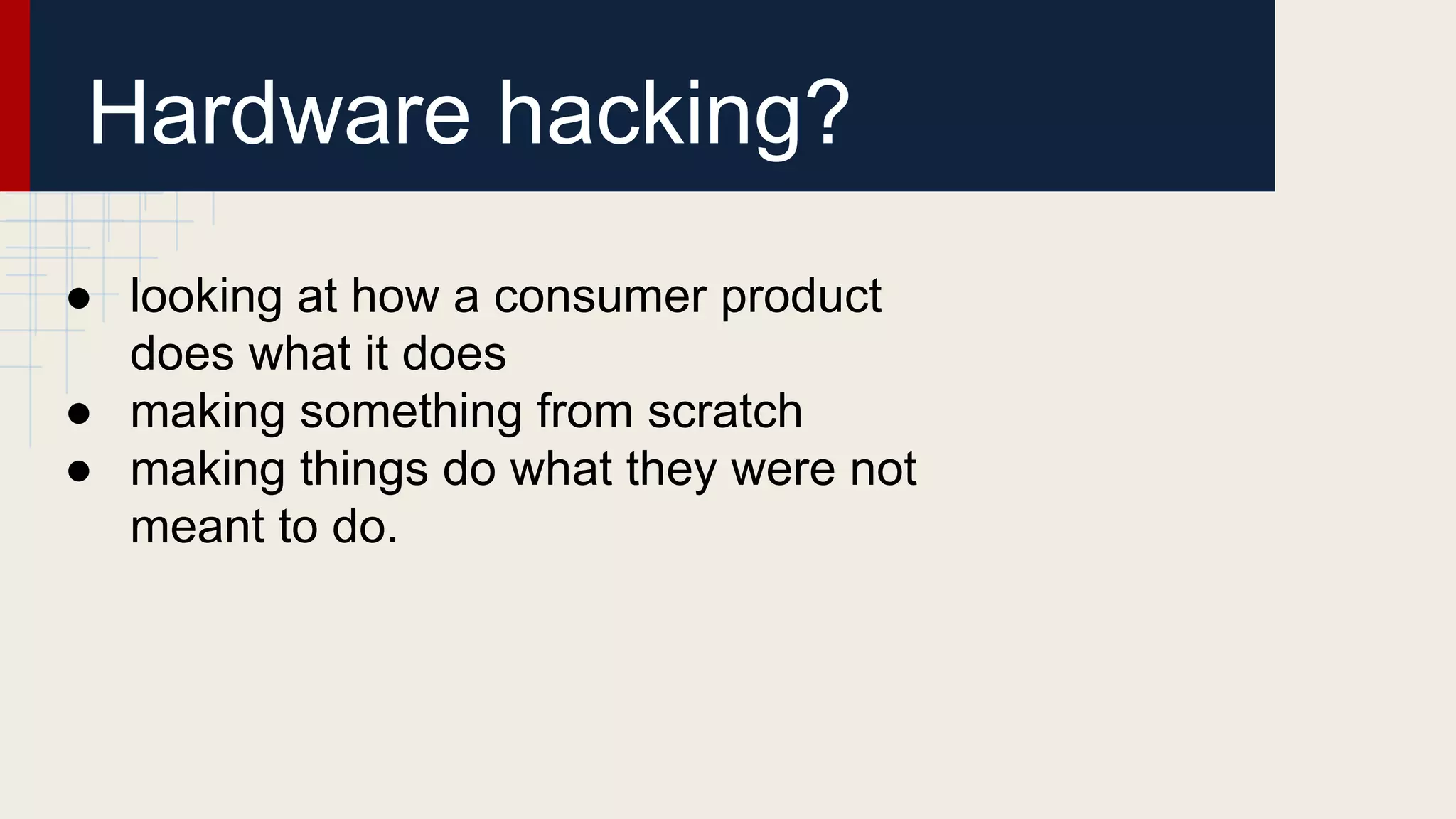 Hardware hacking?

● looking at how a consumer product does what it does
● making something from scratch
● making things do what they were not meant to do.